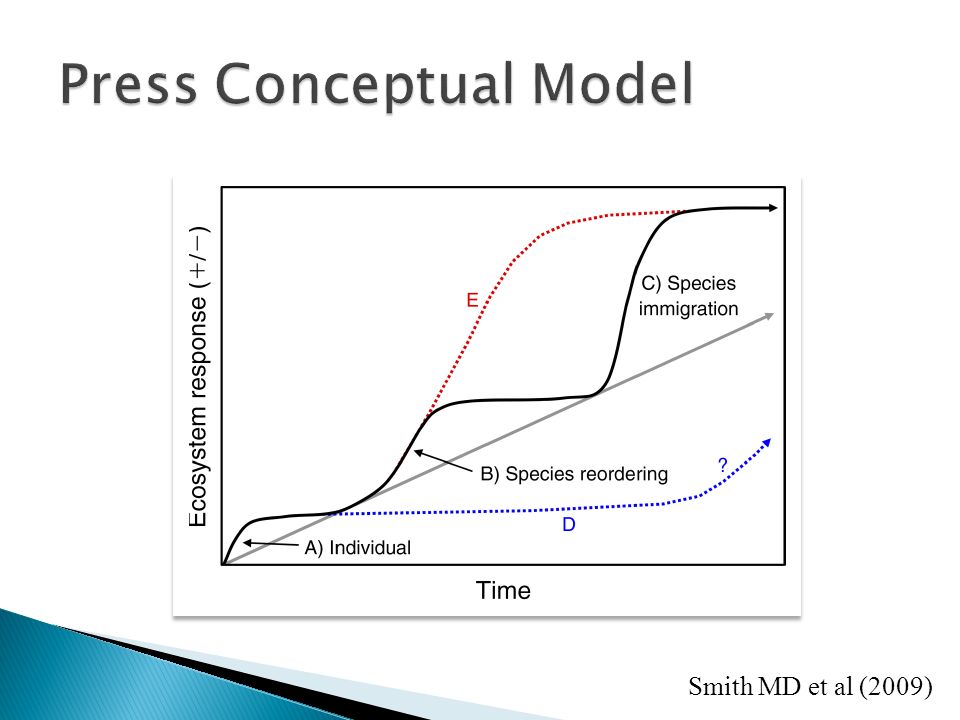 Press Conceptual Model

Ecosystem response (+/−)

E

C) Species immigration

B) Species reordering

?

D

A) Individual

Time

Smith MD et al (2009)